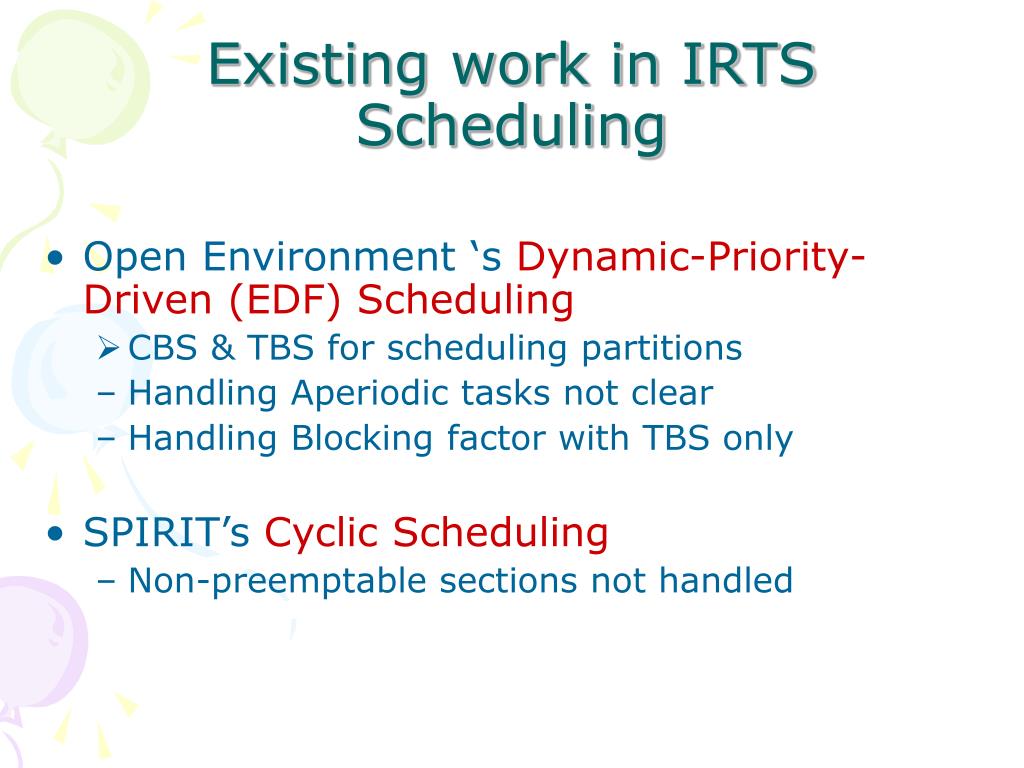 Existing work in IRTS Scheduling

• Open Environment ‘s Dynamic-Priority-Driven (EDF) Scheduling
➢ CBS & TBS for scheduling partitions
– Handling Aperiodic tasks not clear
– Handling Blocking factor with TBS only

• SPIRIT’s Cyclic Scheduling
– Non-preemptable sections not handled